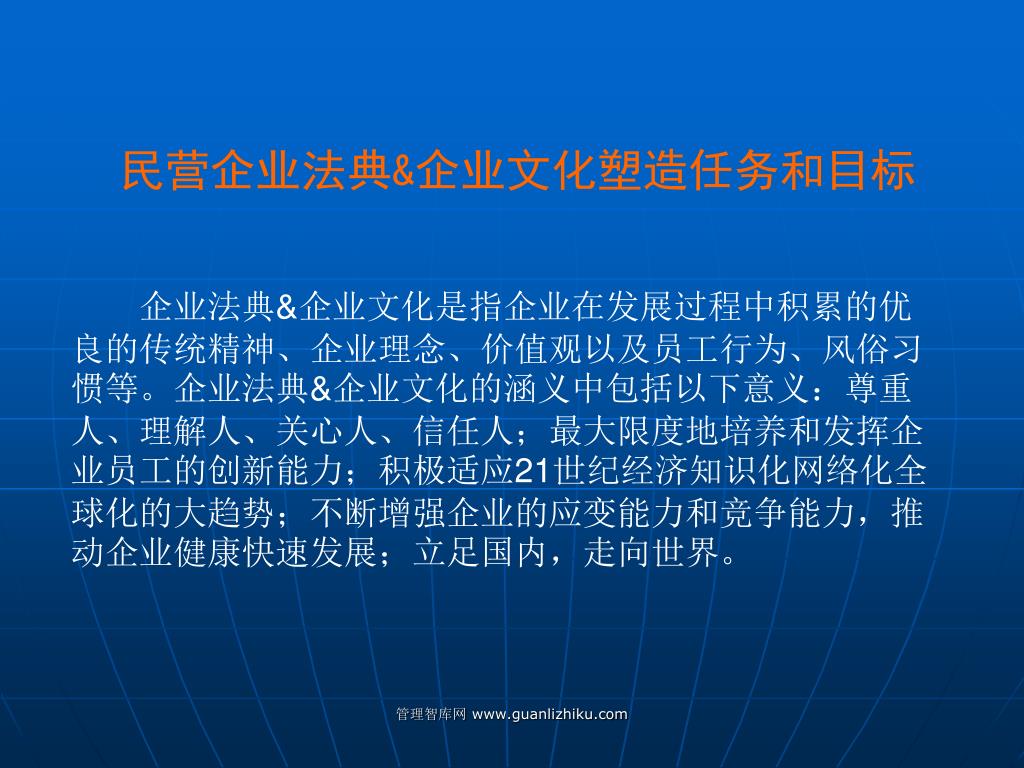 民营企业法典&企业文化塑造任务和目标

企业法典&企业文化是指企业在发展过程中积累的优良的传统精神、企业理念、价值观以及员工行为、风俗习惯等。企业法典&企业文化的涵义中包括以下意义：尊重人、理解人、关心人、信任人；最大限度地培养和发挥企业员工的创新能力；积极适应21世纪经济知识化网络化全球化的大趋势；不断增强企业的应变能力和竞争能力，推动企业健康快速发展；立足国内，走向世界。

管理智库网 www.guanlizhiku.com